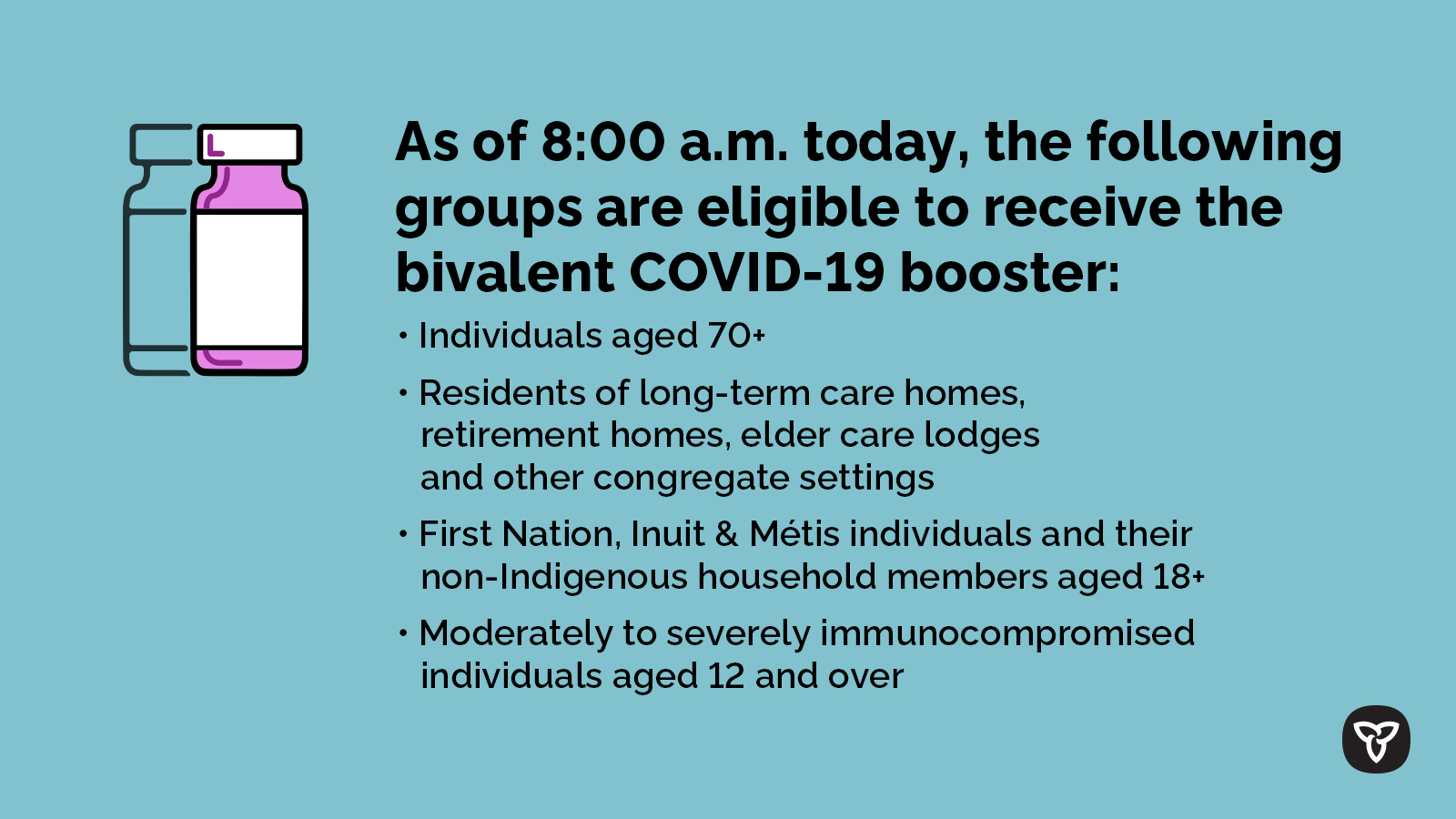 As of 8:00 a.m. today, the following groups are eligible to receive the bivalent COVID-19 booster:

• Individuals aged 70+

• Residents of long-term care homes, retirement homes, elder care lodges and other congregate settings

• First Nation, Inuit & Métis individuals and their non-Indigenous household members aged 18+

• Moderately to severely immunocompromised individuals aged 12 and over